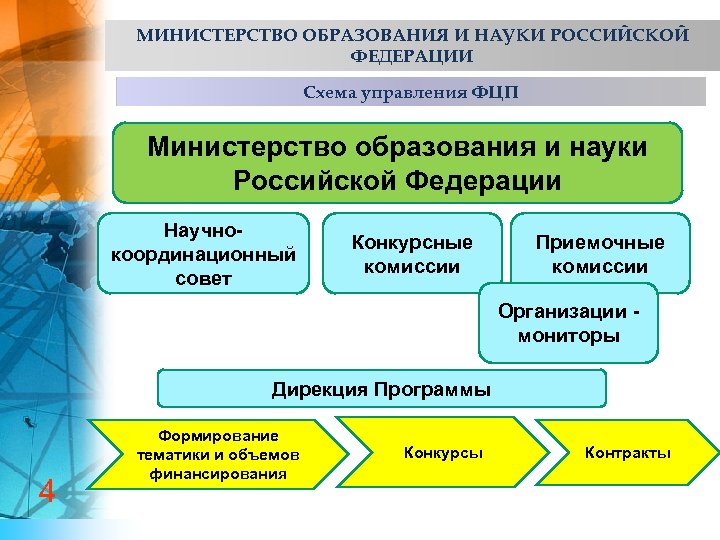 МИНИСТЕРСТВО ОБРАЗОВАНИЯ И НАУКИ РОССИЙСКОЙ ФЕДЕРАЦИИ

Схема управления ФЦП

Министерство образования и науки Российской Федерации

Научно-координационный совет

Конкурсные комиссии

Приемочные комиссии

Организации - мониторы

Дирекция Программы

Формирование тематики и объемов финансирования

Конкурсы

Контракты

4